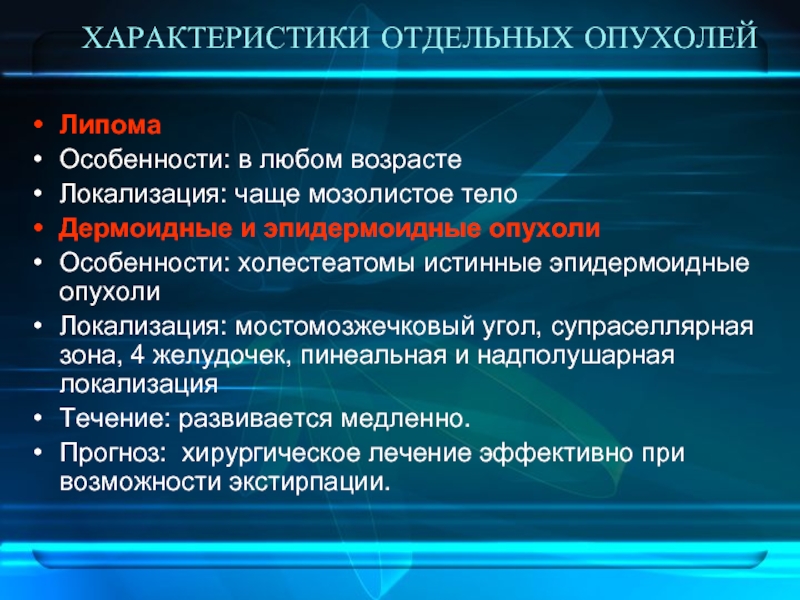 ХАРАКТЕРИСТИКИ ОТДЕЛЬНЫХ ОПУХОЛЕЙ

• Липома
• Особенности: в любом возрасте
• Локализация: чаще мозолистое тело
• Дермоидные и эпидермоидные опухоли
• Особенности: холестеатомы истинные эпидермоидные опухоли
• Локализация: мостомозжечковый угол, супраселлярная зона, 4 желудочек, пинеальная и надполушарная локализация
• Течение: развивается медленно.
• Прогноз: хирургическое лечение эффективно при возможности экстирпации.